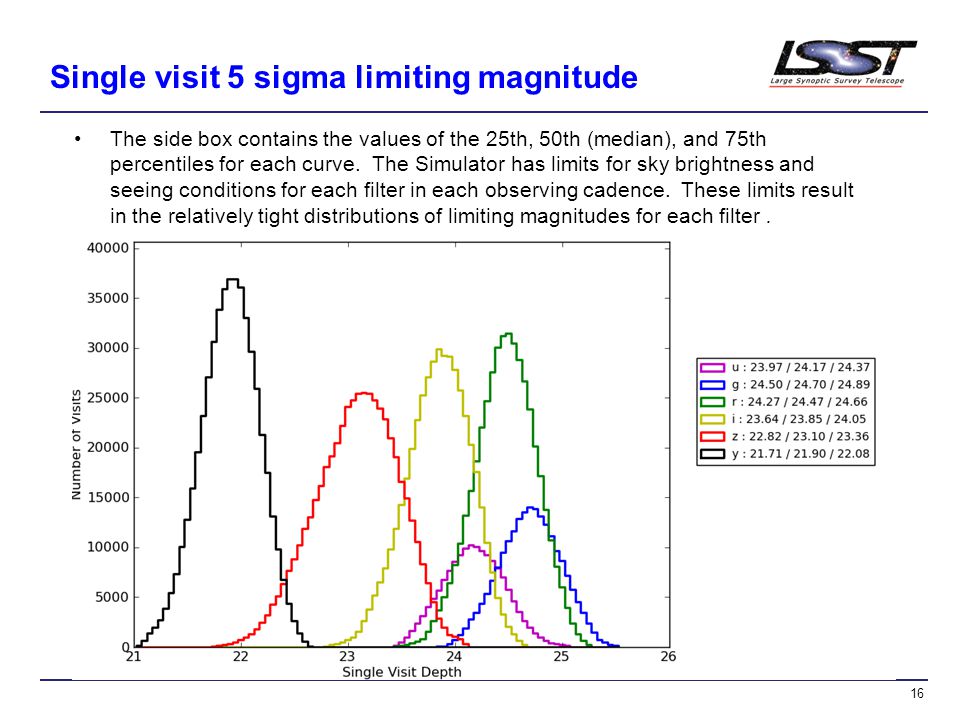 Single visit 5 sigma limiting magnitude

LSST
Large Synoptic Survey Telescope

• The side box contains the values of the 25th, 50th (median), and 75th percentiles for each curve. The Simulator has limits for sky brightness and seeing conditions for each filter in each observing cadence. These limits result in the relatively tight distributions of limiting magnitudes for each filter .

40000
35000
30000
25000
20000
15000
10000
5000
0
Number of Visits
21
22
23
24
25
26
Single Visit Depth

u : 23.97 / 24.17 / 24.37
g : 24.50 / 24.70 / 24.89
r : 24.27 / 24.47 / 24.66
i : 23.64 / 23.85 / 24.05
z : 22.82 / 23.10 / 23.36
y : 21.71 / 21.90 / 22.08

16